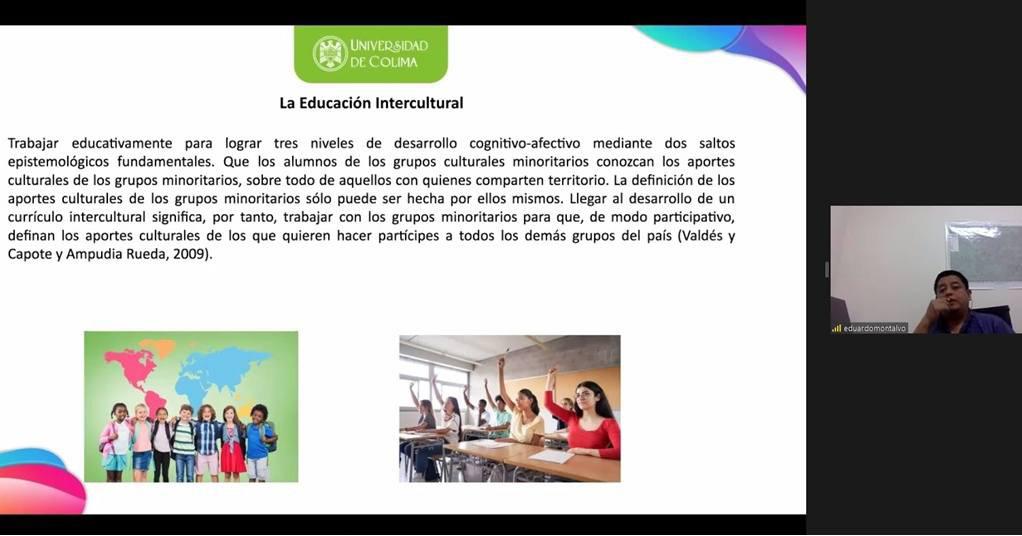 UNIVERSIDAD DE COLIMA

La Educación Intercultural

Trabajar educativamente para lograr tres niveles de desarrollo cognitivo-afectivo mediante dos saltos epistemológicos fundamentales. Que los alumnos de los grupos culturales minoritarios conozcan los aportes culturales de los grupos minoritarios, sobre todo de aquellos con quienes comparten territorio. La definición de los aportes culturales de los grupos minoritarios sólo puede ser hecha por ellos mismos. Llegar al desarrollo de un currículo intercultural significa, por tanto, trabajar con los grupos minoritarios para que, de modo participativo, definan los aportes culturales de los que quieren hacer partícipes a todos los demás grupos del país (Valdés y Capote y Ampudia Rueda, 2009).

eduardomontalvo